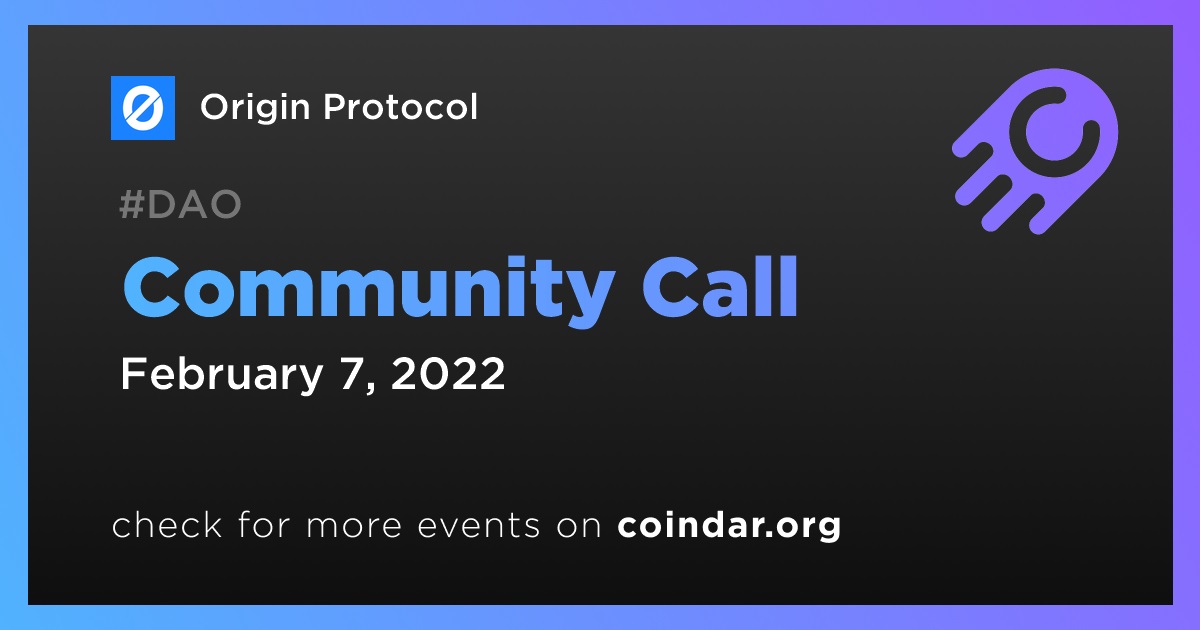 Origin Protocol

#DAO

Community Call

February 7, 2022

check for more events on coindar.org